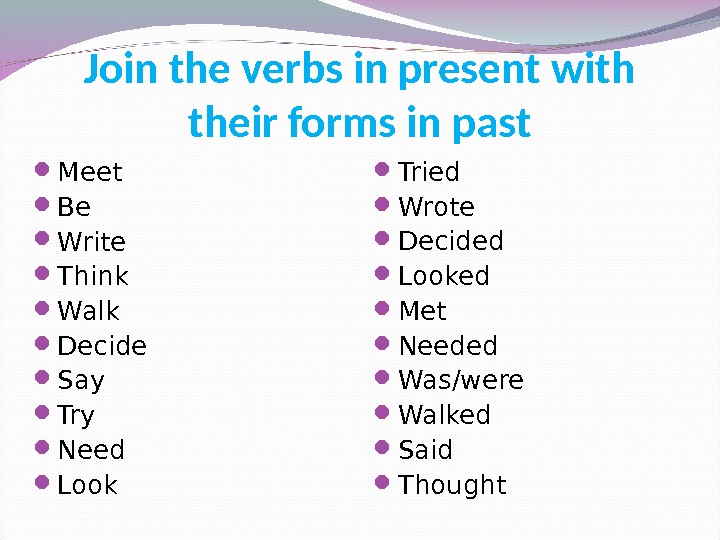 Join the verbs in present with their forms in past

- Meet
- Be
- Write
- Think
- Walk
- Decide
- Say
- Try
- Need
- Look

- Tried
- Wrote
- Decided
- Looked
- Met
- Needed
- Was/were
- Walked
- Said
- Thought